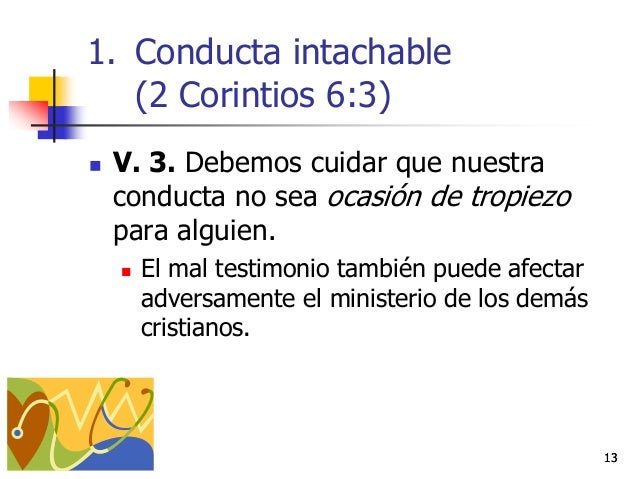 1. Conducta intachable (2 Corintios 6:3)

V. 3. Debemos cuidar que nuestra conducta no sea ocasión de tropiezo para alguien.

El mal testimonio también puede afectar adversamente el ministerio de los demás cristianos.

13